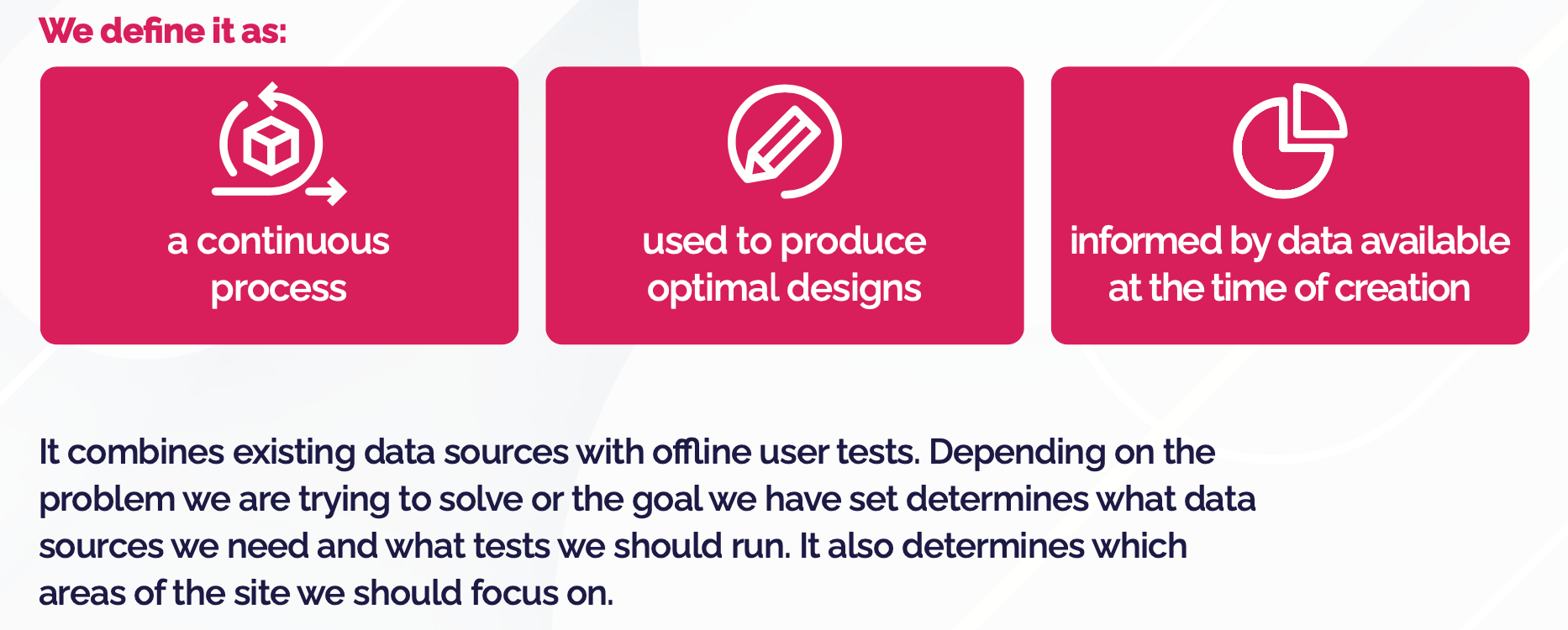 We define it as:

a continuous process

used to produce optimal designs

informed by data available at the time of creation

It combines existing data sources with offline user tests. Depending on the problem we are trying to solve or the goal we have set determines what data sources we need and what tests we should run. It also determines which areas of the site we should focus on.